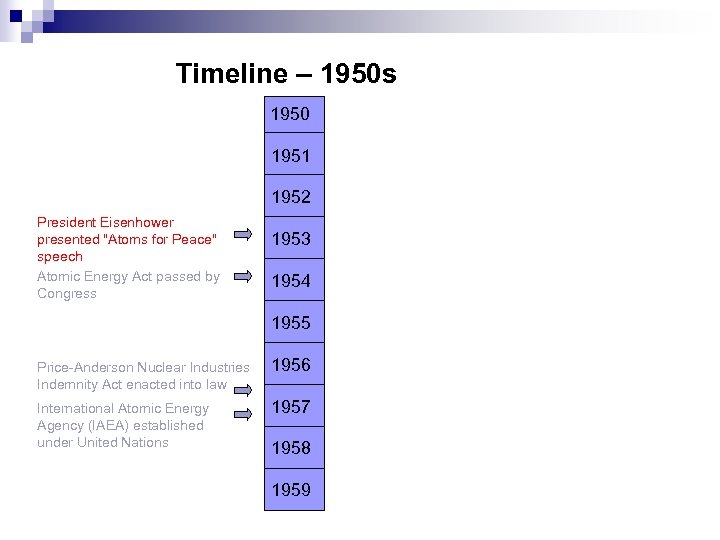 Timeline – 1950s

1950

1951

1952

President Eisenhower presented "Atoms for Peace" speech

1953

Atomic Energy Act passed by Congress

1954

1955

1956

Price-Anderson Nuclear Industries Indemnity Act enacted into law

International Atomic Energy Agency (IAEA) established under United Nations

1957

1958

1959